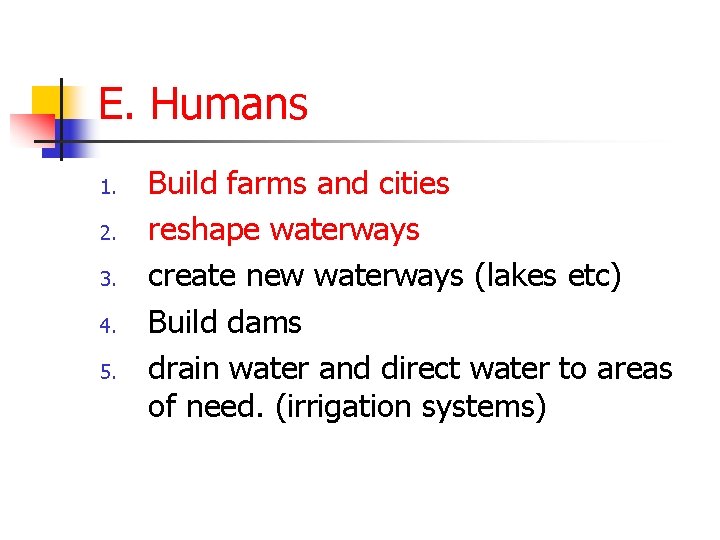 E. Humans

1. Build farms and cities
2. reshape waterways
3. create new waterways (lakes etc)
4. Build dams
5. drain water and direct water to areas of need. (irrigation systems)